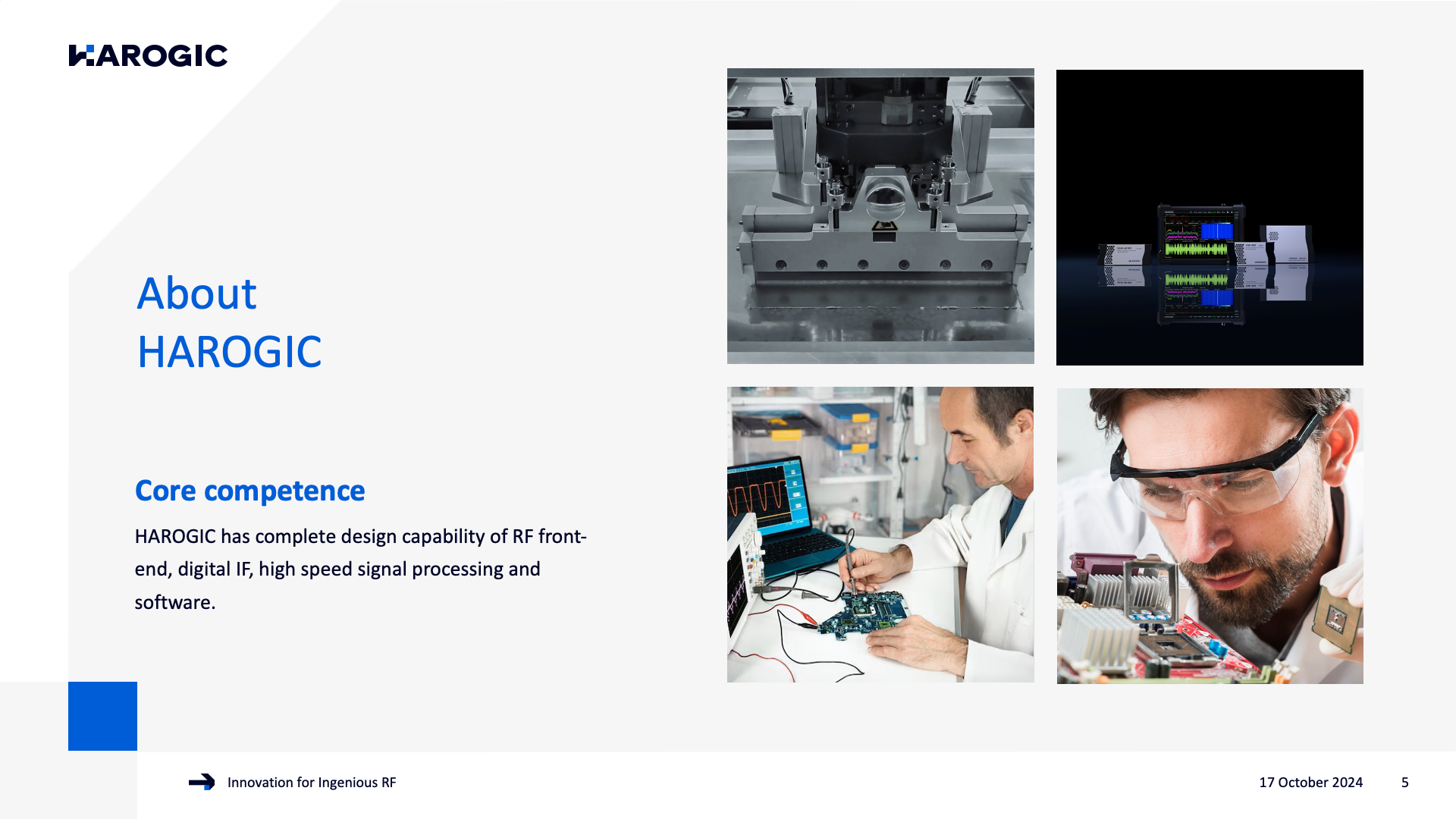 HAROGIC

About HAROGIC

Core competence

HAROGIC has complete design capability of RF front-end, digital IF, high speed signal processing and software.

Innovation for Ingenious RF

17 October 2024

5